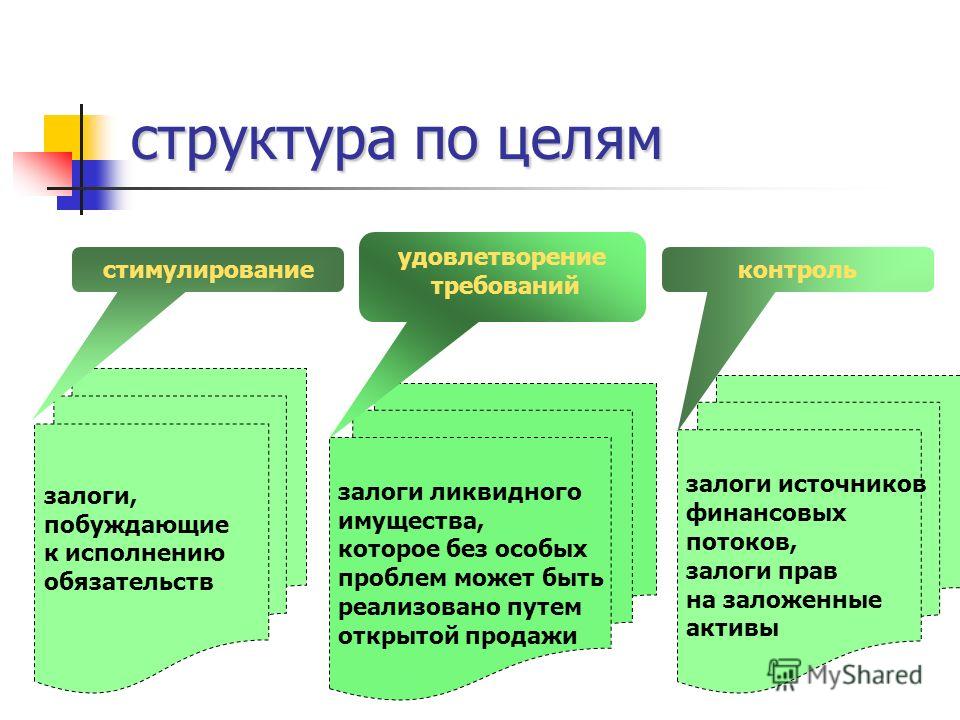 структура по целям

стимулирование

удовлетворение требований

контроль

залоги, побуждающие к исполнению обязательств

залоги ликвидного имущества, которое без особых проблем может быть реализовано путем открытой продажи

залоги источников финансовых потоков, залоги прав на заложенные активы

MyShared